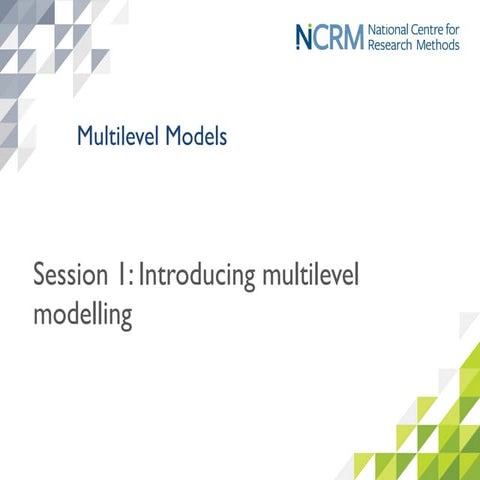 NCRM National Centre for Research Methods

Multilevel Models

Session 1: Introducing multilevel modelling